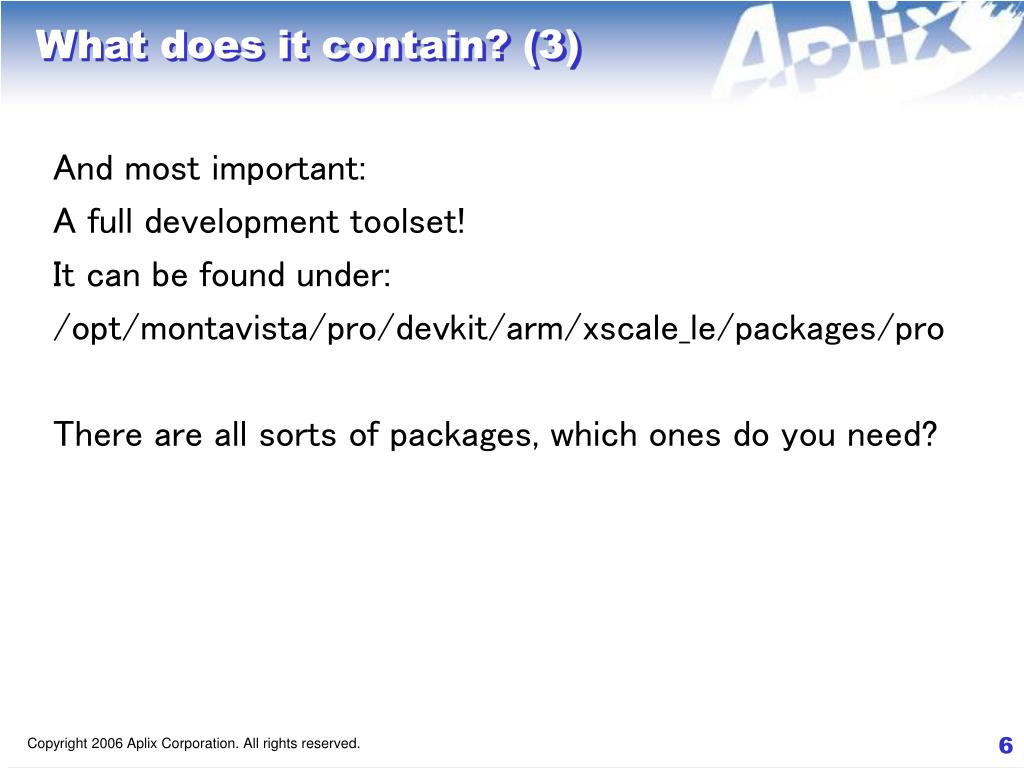 What does it contain? (3)

Aplix

And most important:
A full development toolset!
It can be found under:
/opt/montavista/pro/devkit/arm/xscale_le/packages/pro

There are all sorts of packages, which ones do you need?

Copyright 2006 Aplix Corporation. All rights reserved.

6